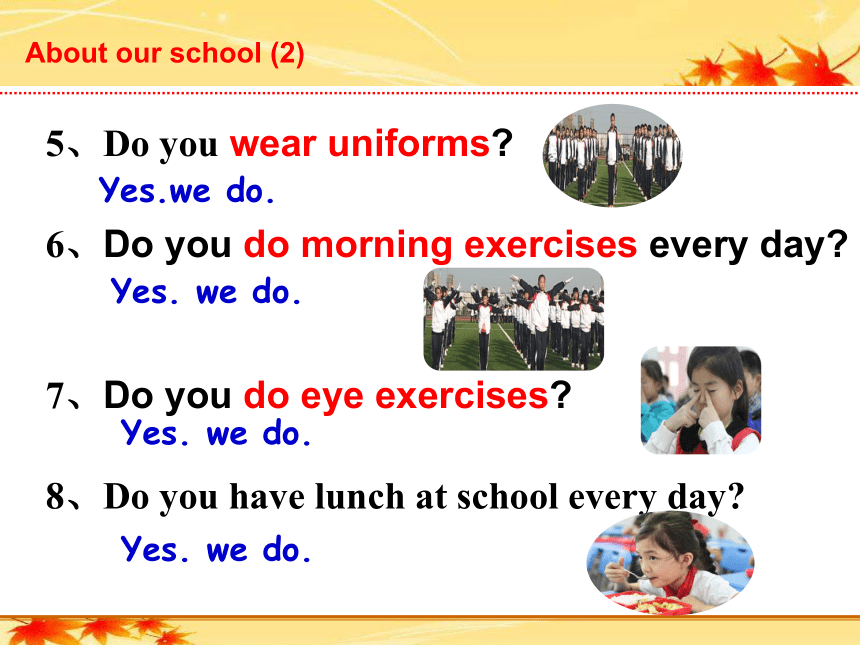 About our school (2)

5、Do you wear uniforms?

Yes.we do.

6、Do you do morning exercises every day?

Yes. we do.

7、Do you do eye exercises?

Yes. we do.

8、Do you have lunch at school every day?

Yes. we do.